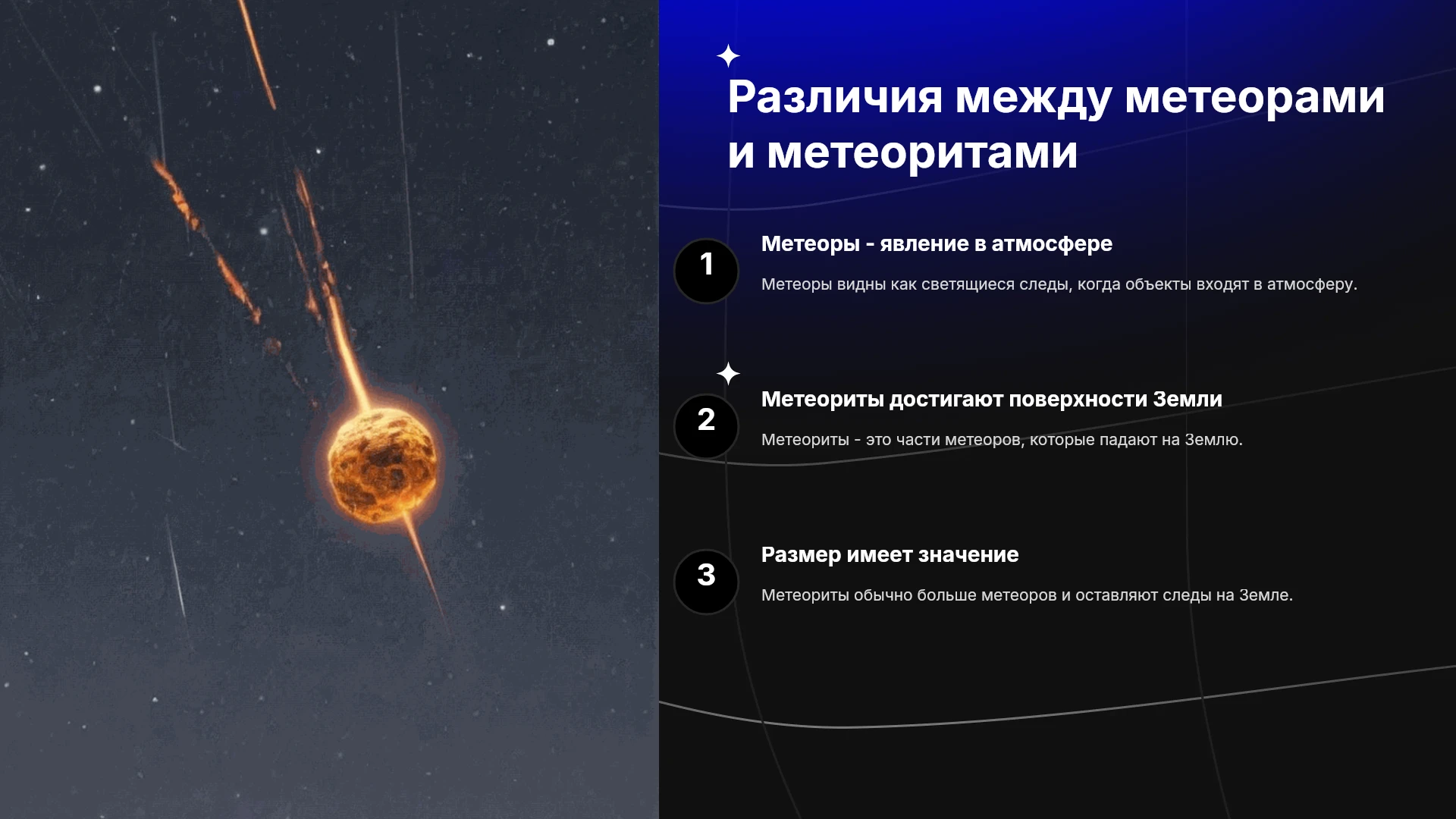 Различия между метеорами и метеоритами

1

Метеоры - явление в атмосфере

Метеоры видны как светящиеся следы, когда объекты входят в атмосферу.

2

Метеориты достигают поверхности Земли

Метеориты - это части метеоров, которые падают на Землю.

3

Размер имеет значение

Метеориты обычно больше метеоров и оставляют следы на Земле.